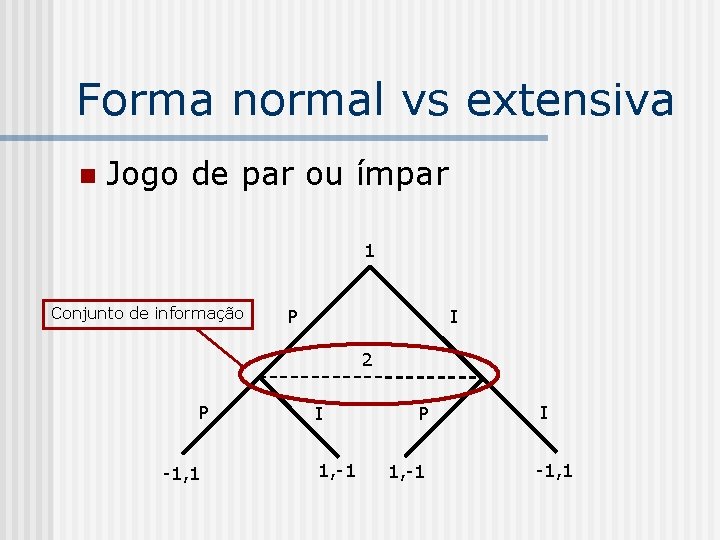 Forma normal vs extensiva

Jogo de par ou ímpar

1

Conjunto de informação

P

I

2

P

I

P

I

-1,1

1,-1

1,-1

-1,1